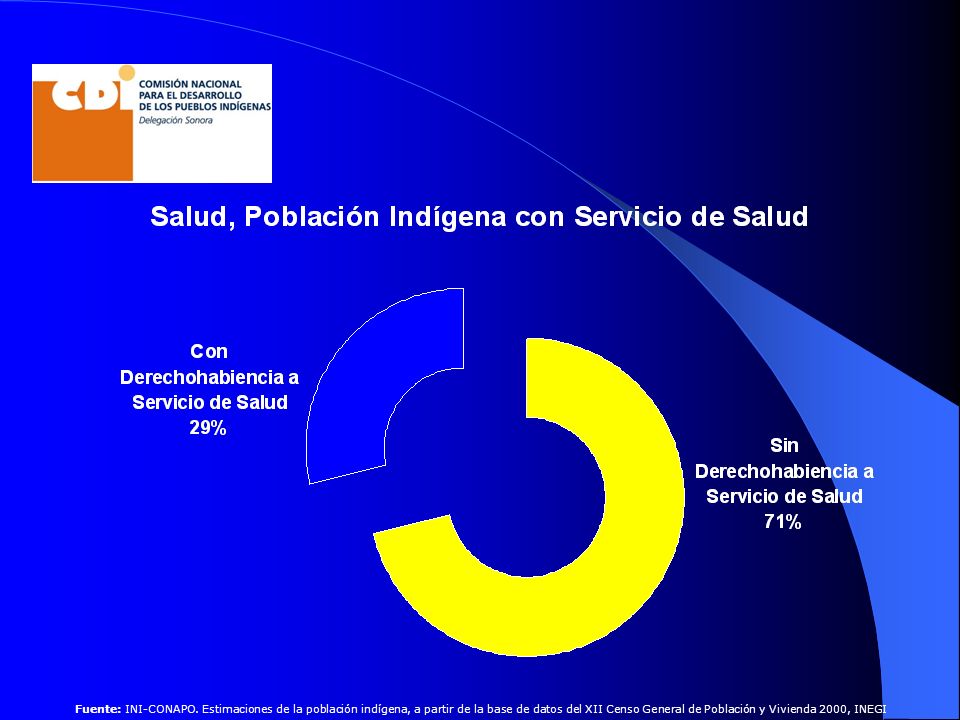 CDI COMISIÓN NACIONAL PARA EL DESARROLLO DE LOS PUEBLOS INDÍGENAS
Delegación Sonora

Salud, Población Indígena con Servicio de Salud

Con Derechohabiencia a Servicio de Salud 29%

Sin Derechohabiencia a Servicio de Salud 71%

Fuente: INI-CONAPO. Estimaciones de la población indígena, a partir de la base de datos del XII Censo General de Población y Vivienda 2000, INEGI